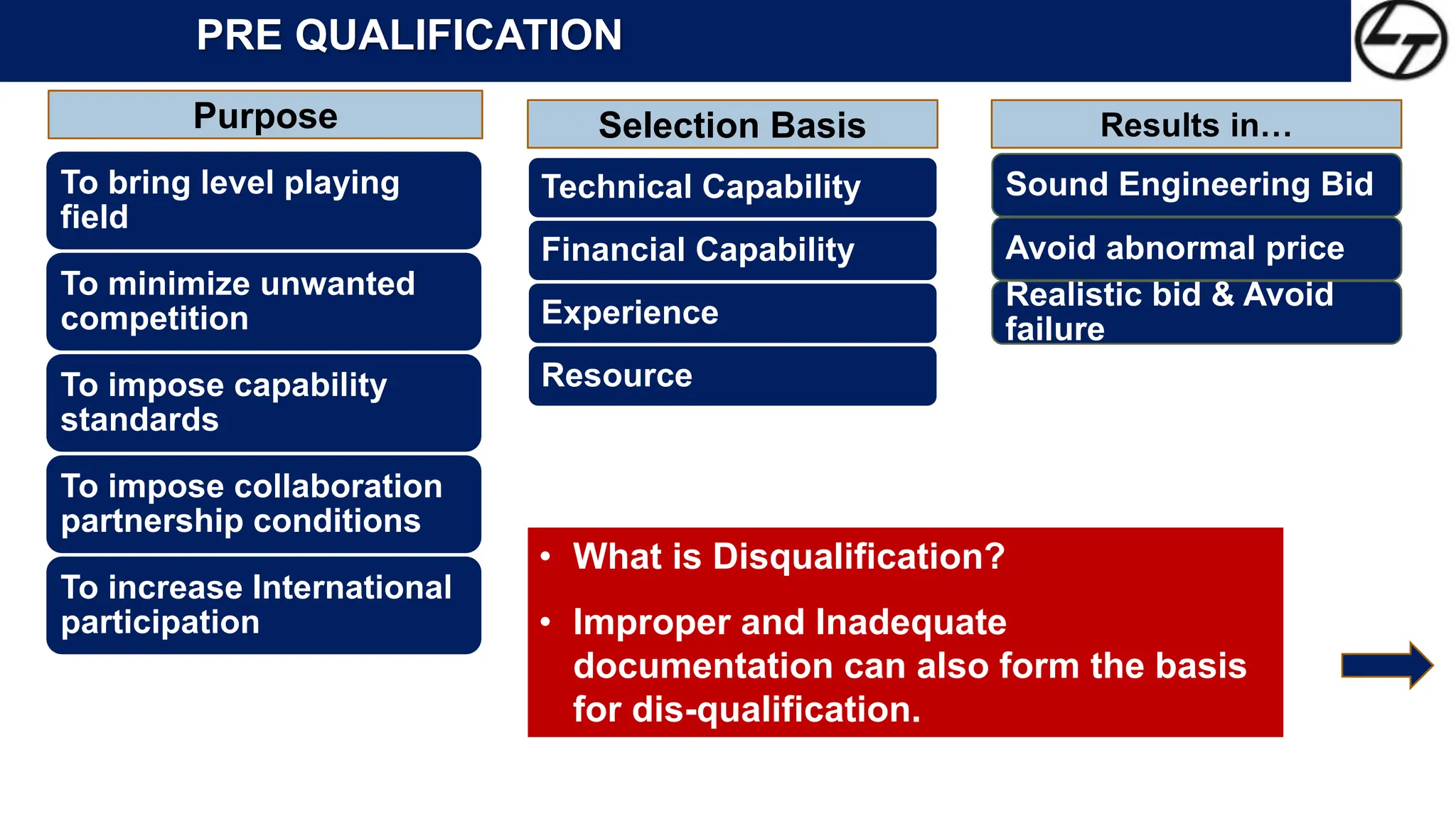 PRE QUALIFICATION

Purpose

To bring level playing field

To minimize unwanted competition

To impose capability standards

To impose collaboration partnership conditions

To increase International participation

Selection Basis

Technical Capability

Financial Capability

Experience

Resource

Results in…

Sound Engineering Bid

Avoid abnormal price

Realistic bid & Avoid failure

• What is Disqualification?

• Improper and Inadequate documentation can also form the basis for dis-qualification.